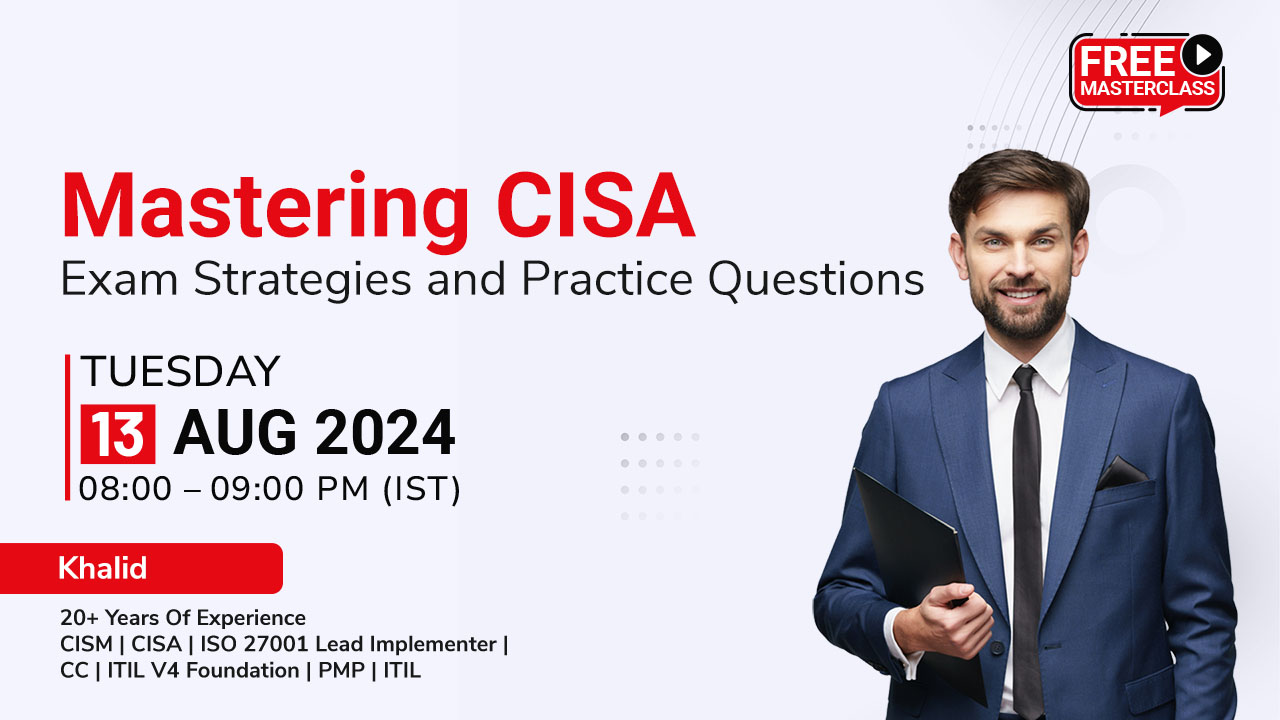 FREE MASTERCLASS

Mastering CISA
Exam Strategies and Practice Questions

TUESDAY
13 AUG 2024
08:00 – 09:00 PM (IST)

Khalid

20+ Years Of Experience
CISM | CISA | ISO 27001 Lead Implementer | CC | ITIL V4 Foundation | PMP | ITIL